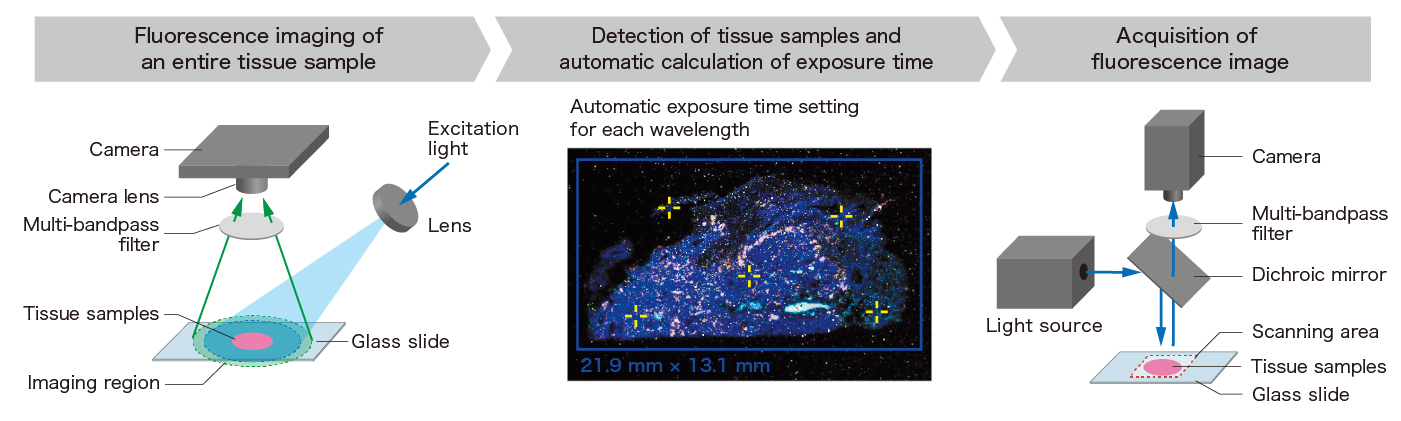 Fluorescence imaging of an entire tissue sample

Detection of tissue samples and automatic calculation of exposure time

Acquisition of fluorescence image

Camera

Camera lens

Multi-bandpass filter

Excitation light

Lens

Tissue samples

Glass slide

Imaging region

Automatic exposure time setting for each wavelength

21.9 mm × 13.1 mm

Camera

Multi-bandpass filter

Dichroic mirror

Light source

Scanning area

Tissue samples

Glass slide